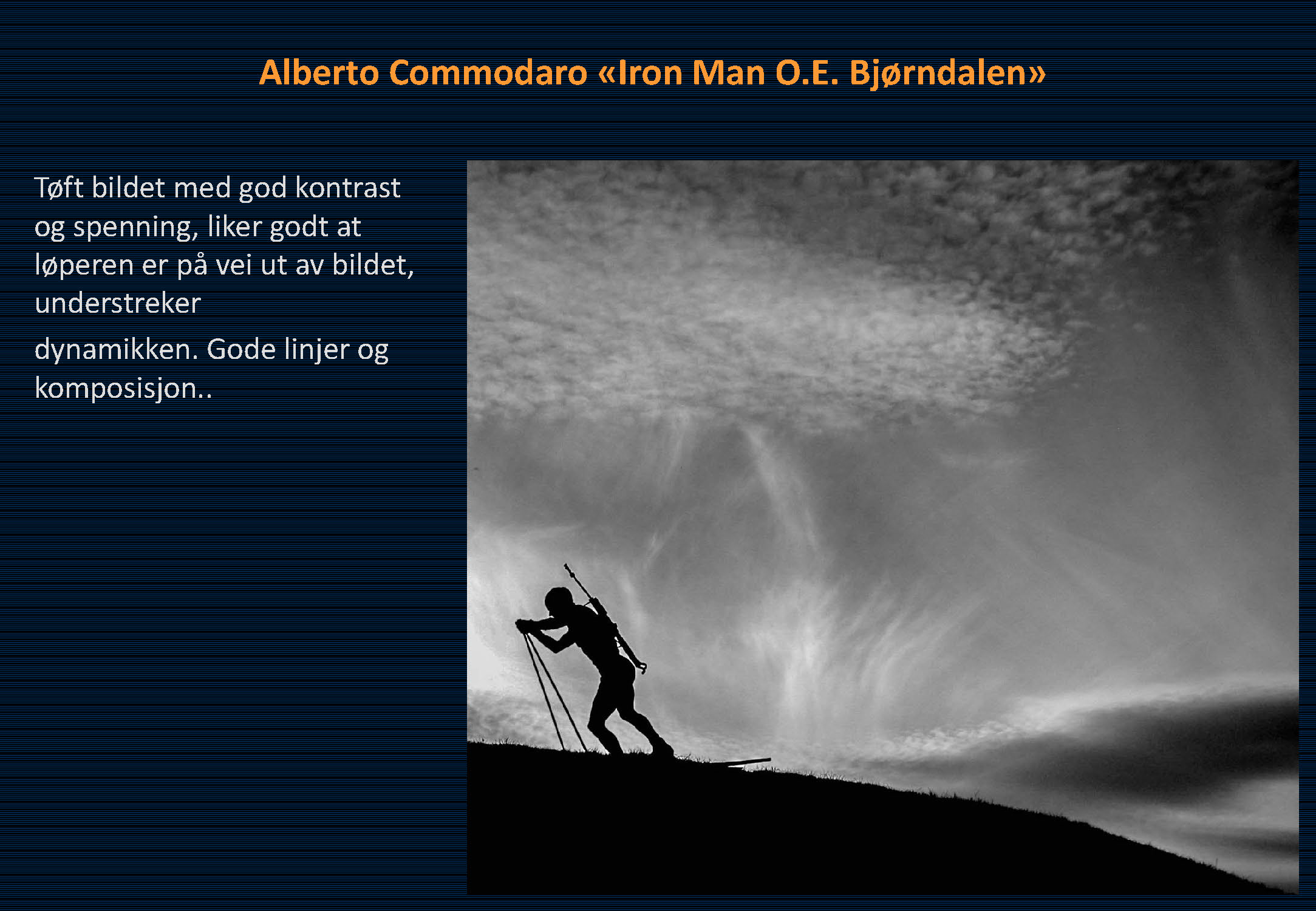 Alberto Commodaro «Iron Man O.E. Bjørndalen»

Tøft bildet med god kontrast og spenning, liker godt at løperen er på vei ut av bildet, understreker

dynamikken. Gode linjer og komposisjon..